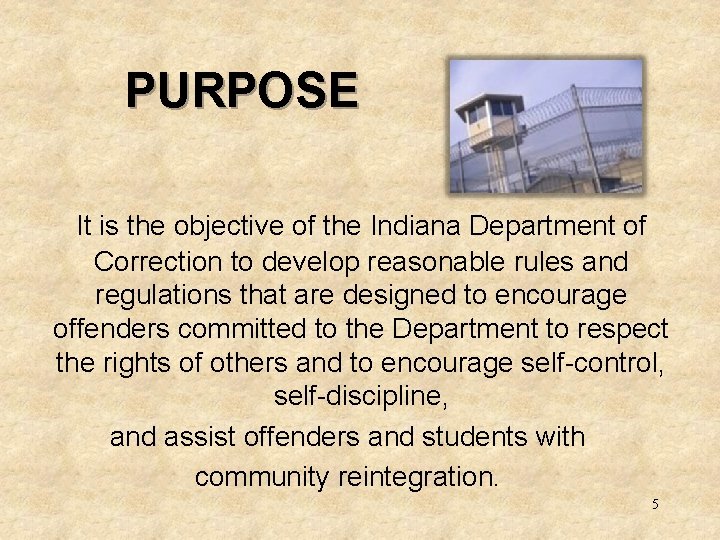 PURPOSE

It is the objective of the Indiana Department of Correction to develop reasonable rules and regulations that are designed to encourage offenders committed to the Department to respect the rights of others and to encourage self-control, self-discipline,

and assist offenders and students with community reintegration.

5